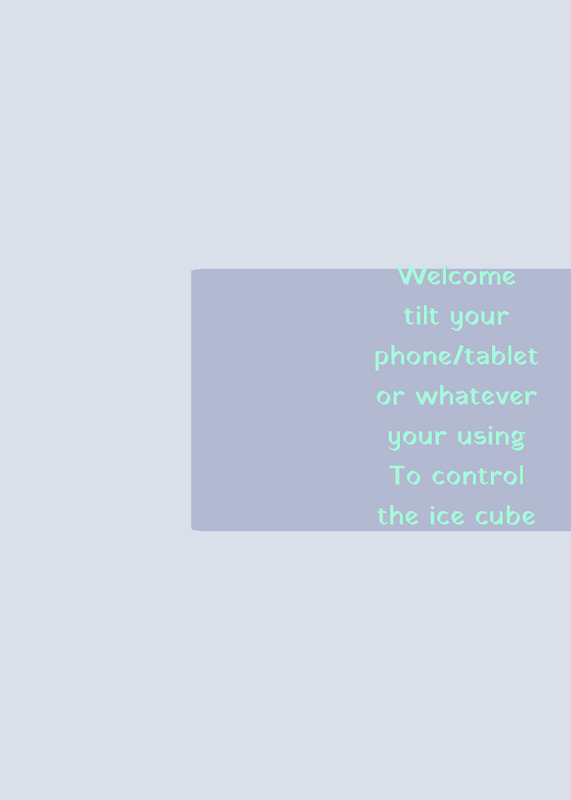 Welcome tilt your phone/tablet or whatever your using To control the ice cube